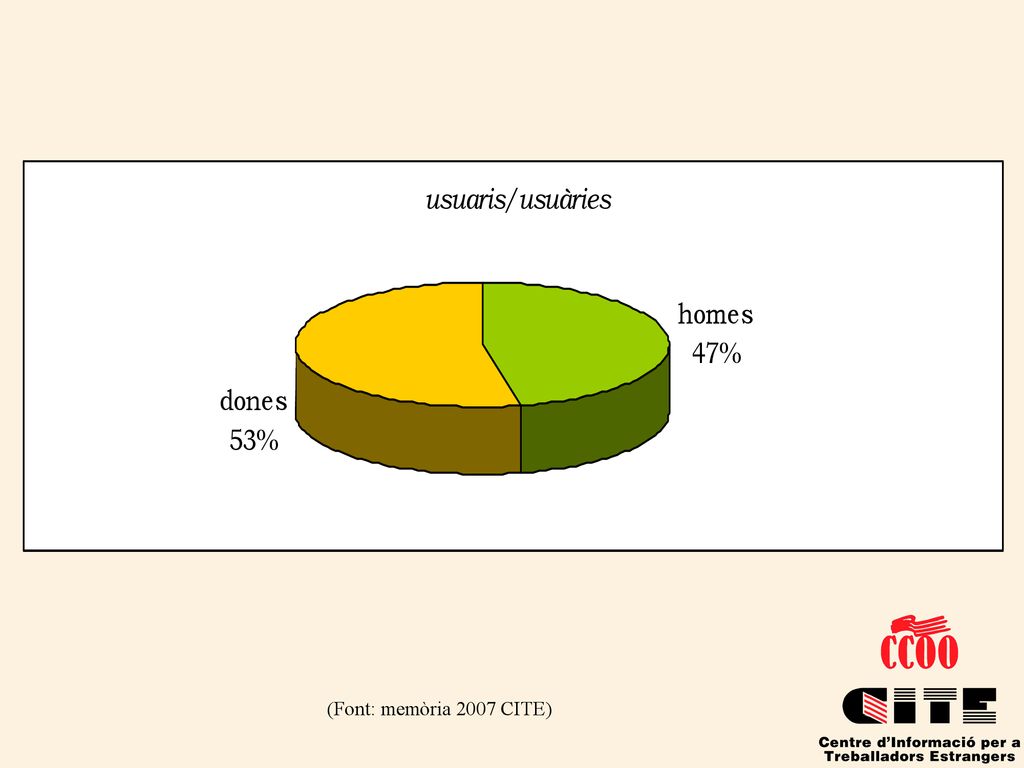 usuaris/usuàries

homes
47%

dones
53%

(Font: memòria 2007 CITE)

CCOO

CITE

Centre d'Informació per a Treballadors Estrangers